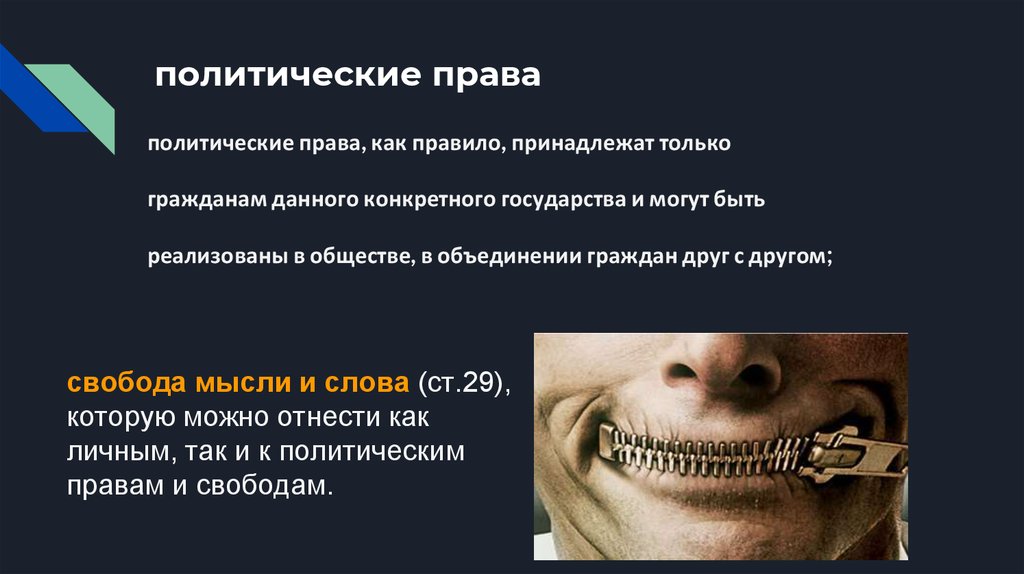 политические права

политические права, как правило, принадлежат только гражданам данного конкретного государства и могут быть реализованы в обществе, в объединении граждан друг с другом;

свобода мысли и слова (ст.29), которую можно отнести как личным, так и к политическим правам и свободам.